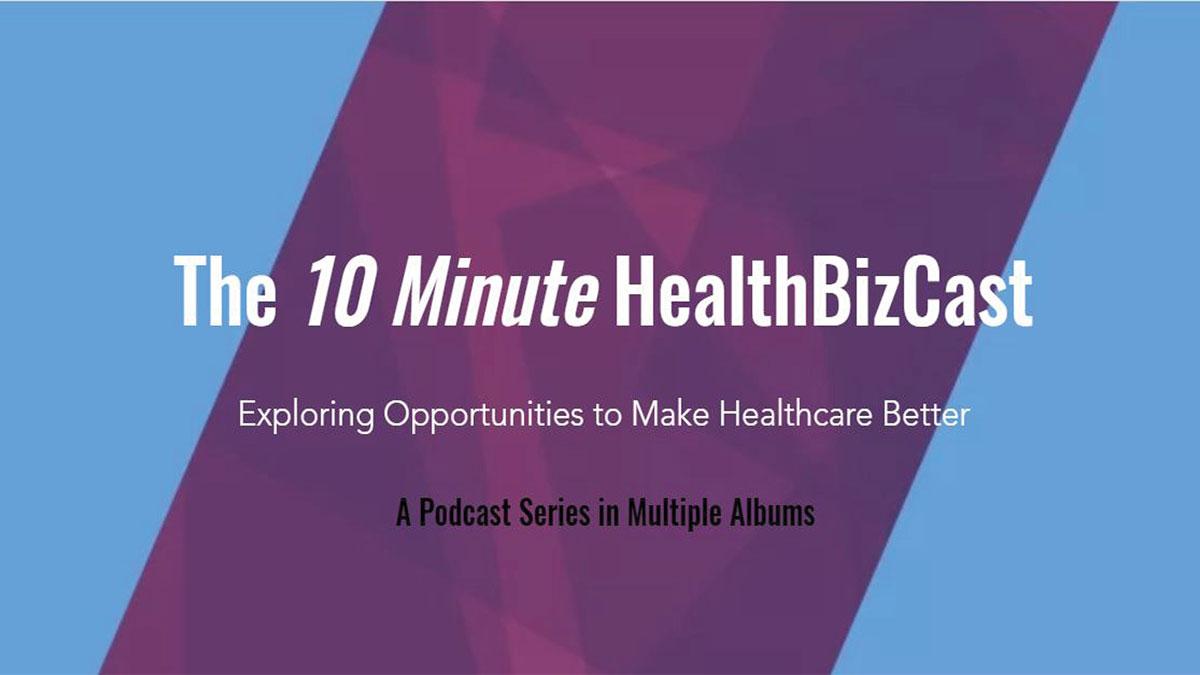 The 10 Minute HealthBizCast

Exploring Opportunities to Make Healthcare Better

A Podcast Series in Multiple Albums